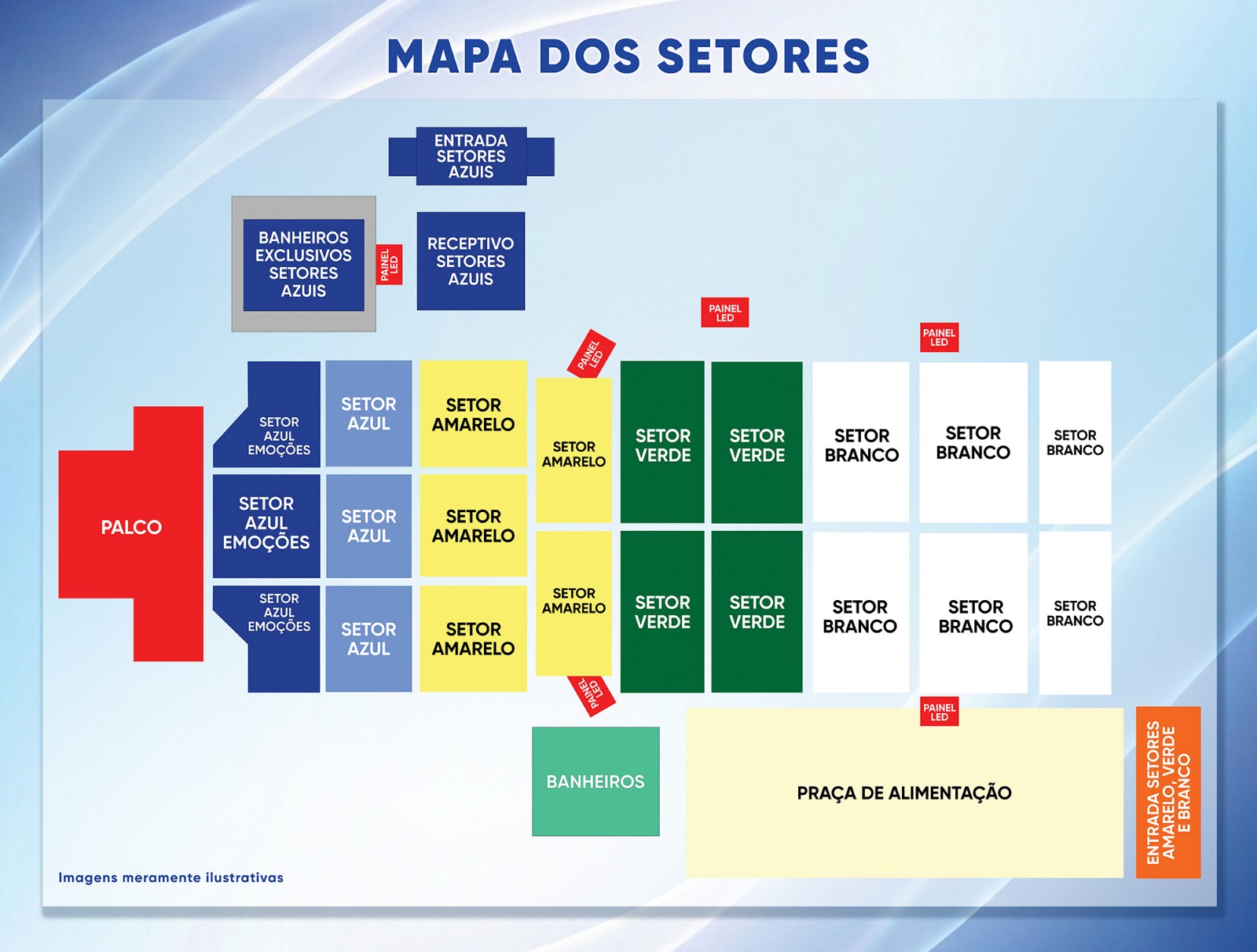 MAPA DOS SETORES

ENTRADA SETORES AZUIS

BANHEIROS EXCLUSIVOS SETORES AZUIS

PAINEL LED

RECEPTIVO SETORES AZUIS

PAINEL LED

PAINEL LED

PAINEL LED

PALCO

SETOR AZUL EMOÇÕES

SETOR AZUL

SETOR AMARELO

SETOR AMARELO

SETOR VERDE

SETOR VERDE

SETOR BRANCO

SETOR BRANCO

SETOR BRANCO

SETOR AZUL EMOÇÕES

SETOR AZUL

SETOR AMARELO

SETOR AZUL EMOÇÕES

SETOR AZUL

SETOR AMARELO

SETOR AMARELO

SETOR VERDE

SETOR VERDE

SETOR BRANCO

SETOR BRANCO

SETOR BRANCO

PAINEL LED

PAINEL LED

BANHEIROS

PRAÇA DE ALIMENTAÇÃO

ENTRADA SETORES AMARELO, VERDE E BRANCO

Imagens meramente ilustrativas